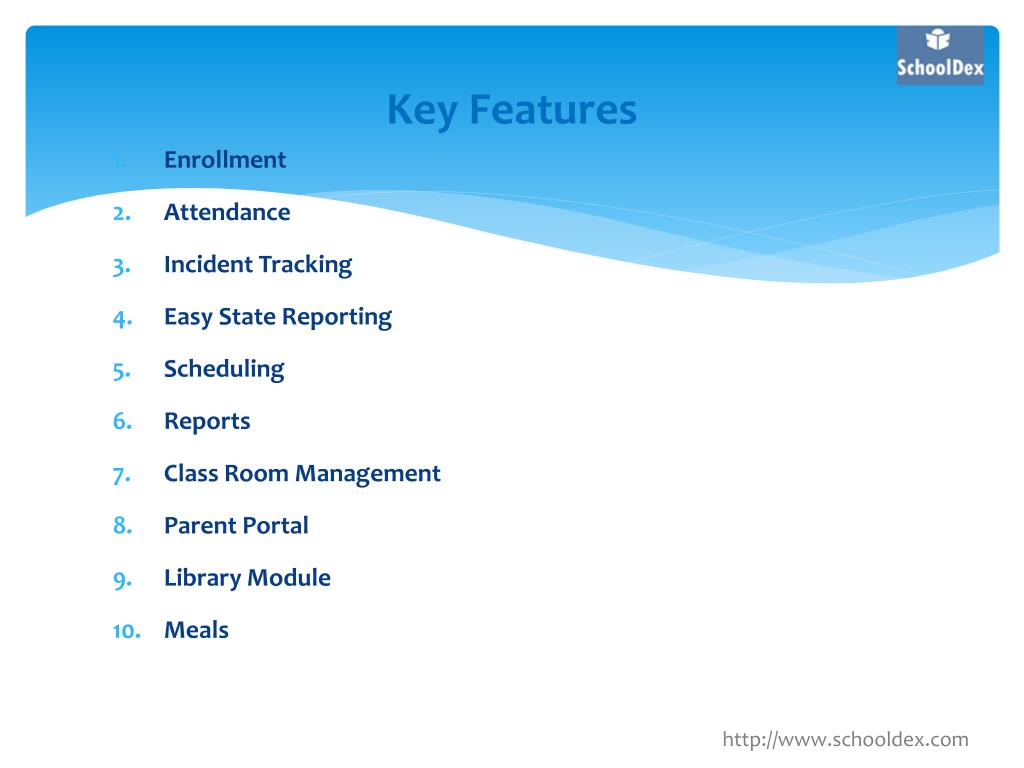 SchoolDex

Key Features

1. Enrollment
2. Attendance
3. Incident Tracking
4. Easy State Reporting
5. Scheduling
6. Reports
7. Class Room Management
8. Parent Portal
9. Library Module
10. Meals

http://www.schooldex.com